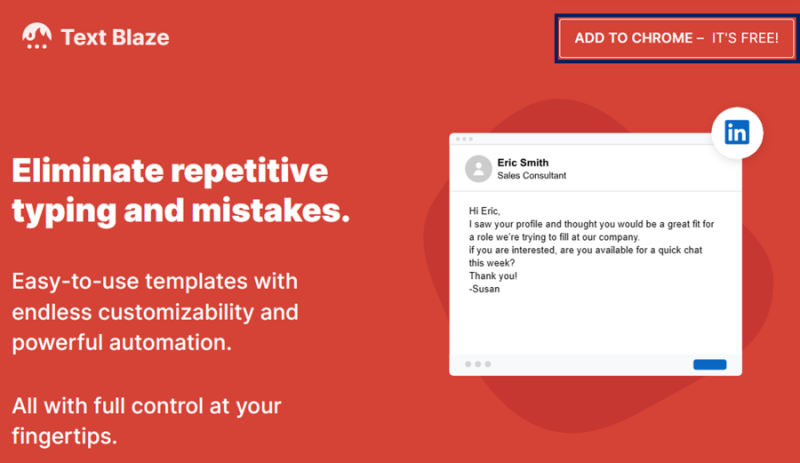 Text Blaze

ADD TO CHROME – IT'S FREE!

Eliminate repetitive typing and mistakes.

Easy-to-use templates with endless customizability and powerful automation.

All with full control at your fingertips.

in

Eric Smith
Sales Consultant

Hi Eric,
I saw your profile and thought you would be a great fit for a role we're trying to fill at our company.
if you are interested, are you available for a quick chat this week?
Thank you!
-Susan